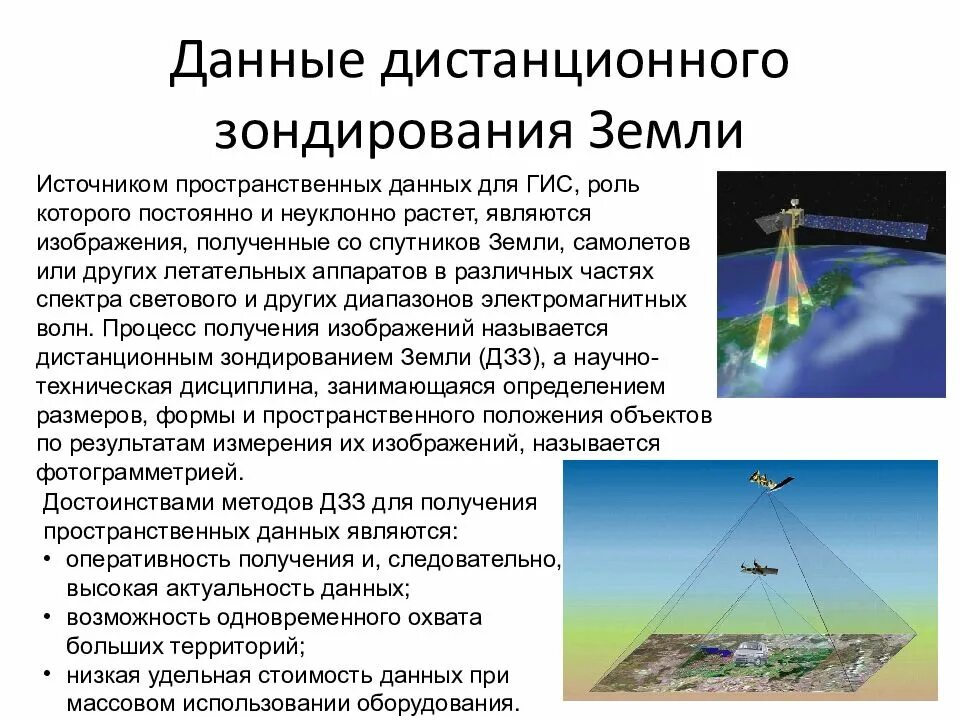 Данные дистанционного зондирования Земли

Источником пространственных данных для ГИС, роль которого постоянно и неуклонно растет, являются изображения, полученные со спутников Земли, самолетов или других летательных аппаратов в различных частях спектра светового и других диапазонов электромагнитных волн. Процесс получения изображений называется дистанционным зондированием Земли (ДЗЗ), а научно-техническая дисциплина, занимающаяся определением размеров, формы и пространственного положения объектов по результатам измерения их изображений, называется фотограмметрией.

Достоинствами методов ДЗЗ для получения пространственных данных являются:
• оперативность получения и, следовательно, высокая актуальность данных;
• возможность одновременного охвата больших территорий;
• низкая удельная стоимость данных при массовом использовании оборудования.